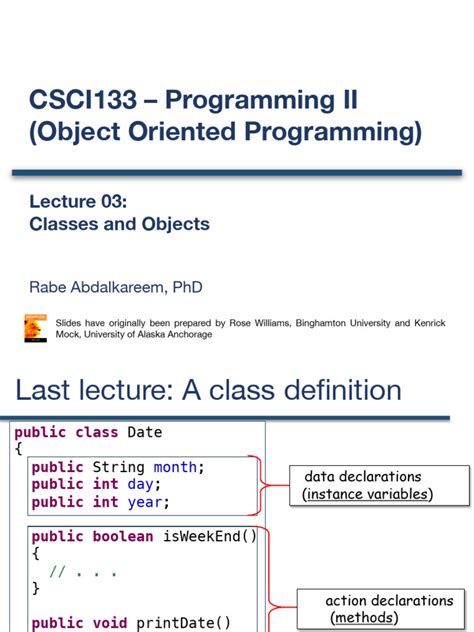 CSCI133 – Programming II (Object Oriented Programming)

Lecture 03:
Classes and Objects

Rabe Abdalkareem, PhD

Slides have originally been prepared by Rose Williams, Binghamton University and Kenrick Mock, University of Alaska Anchorage

Last lecture: A class definition

public class Date
{
public String month;
public int day;
public int year;

public boolean isWeekEnd()
{
// . . .
}

public void printDate()

data declarations (instance variables)

action declarations (methods)